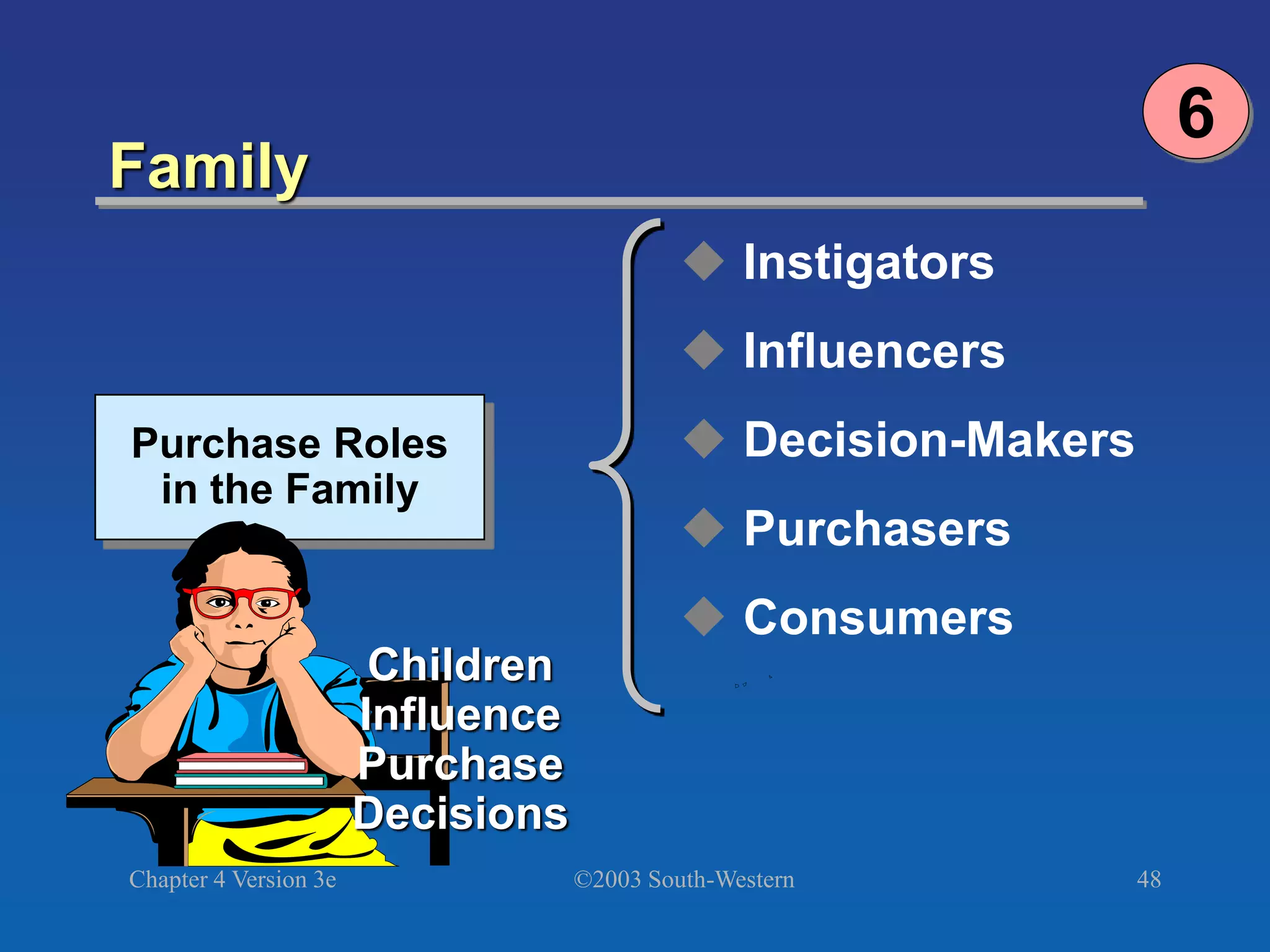 6

Family

Purchase Roles in the Family

Instigators

Influencers

Decision-Makers

Purchasers

Consumers

Children Influence Purchase Decisions

Chapter 4 Version 3e ©2003 South-Western 48